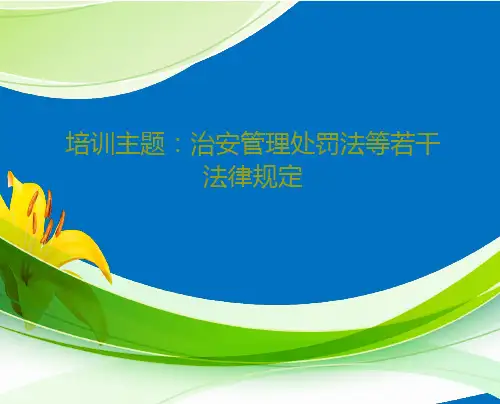 培训主题：治安管理处罚法等若干法律规定